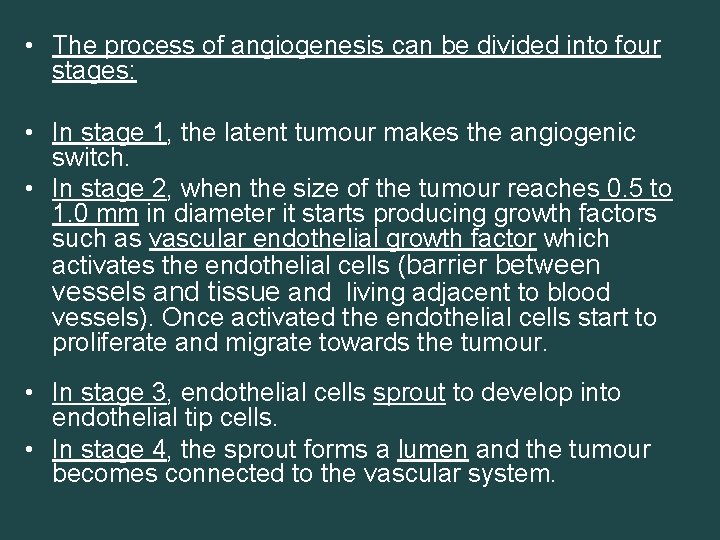 • The process of angiogenesis can be divided into four stages:

• In stage 1, the latent tumour makes the angiogenic switch.

• In stage 2, when the size of the tumour reaches 0.5 to 1.0 mm in diameter it starts producing growth factors such as vascular endothelial growth factor which activates the endothelial cells (barrier between vessels and tissue and living adjacent to blood vessels). Once activated the endothelial cells start to proliferate and migrate towards the tumour.

• In stage 3, endothelial cells sprout to develop into endothelial tip cells.

• In stage 4, the sprout forms a lumen and the tumour becomes connected to the vascular system.